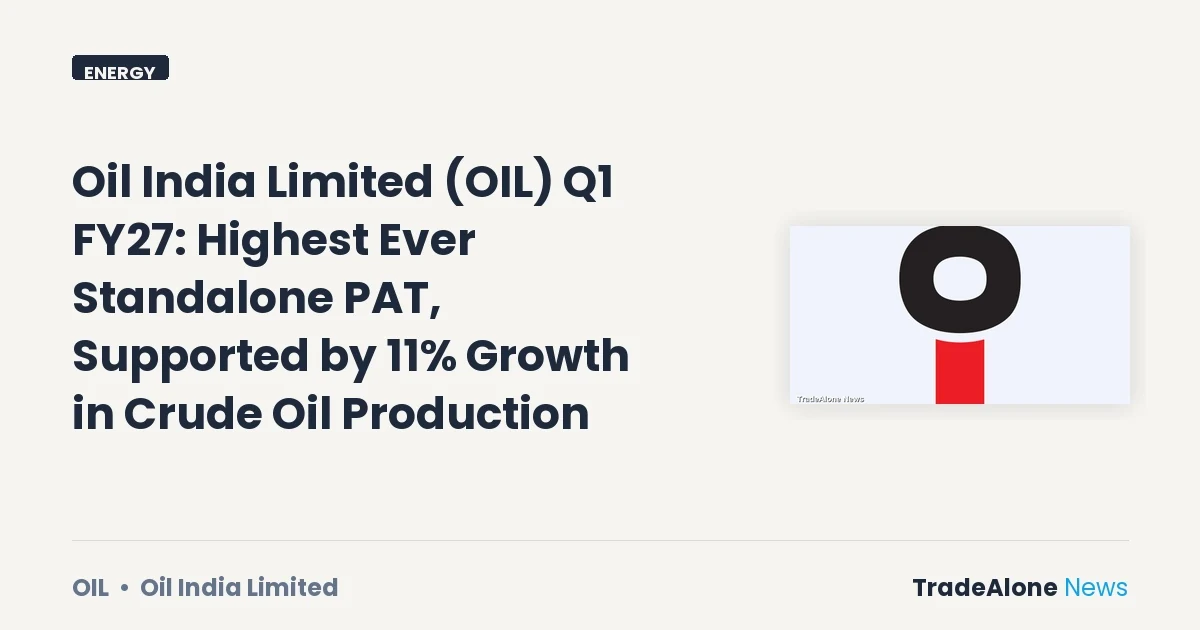 ENERGY

Oil India Limited (OIL) Q1 FY27: Highest Ever Standalone PAT, Supported by 11% Growth in Crude Oil Production

TradeAlone News

OIL • Oil India Limited

TradeAlone News